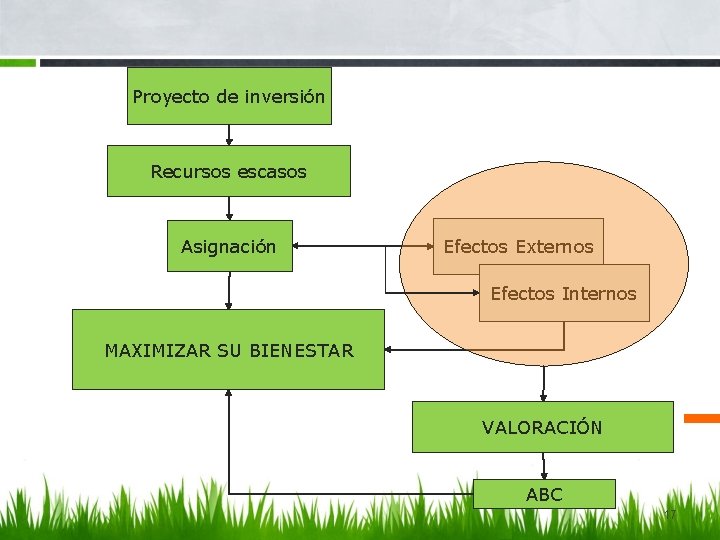 Proyecto de inversión

Recursos escasos

Asignación

Efectos Externos

Efectos Internos

MAXIMIZAR SU BIENESTAR

VALORACIÓN

ABC

17